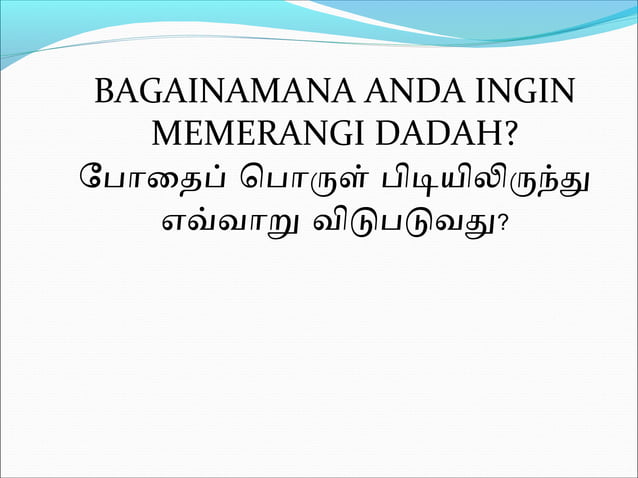 BAGAINAMANA ANDA INGIN MEMERANGI DADAH?
போதைப் பொருள் பிடியிலிருந்து எவ்வாறு விடுபடுவது?